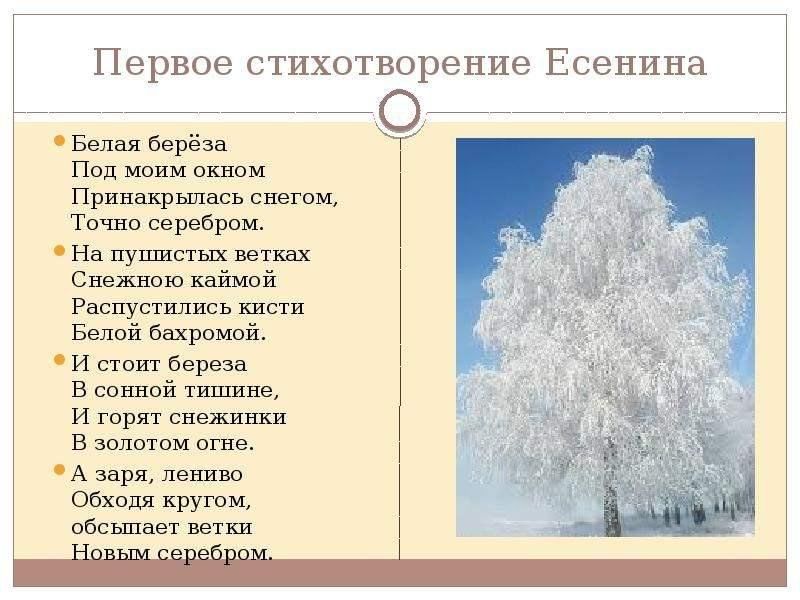 Первое стихотворение Есенина

Белая берёза
Под моим окном
Принакрылась снегом,
Точно серебром.

На пушистых ветках
Снежною каймой
Распустились кисти
Белой бахромой.

И стоит береза
В сонной тишине,
И горят снежинки
В золотом огне.

А заря, лениво
Обходя кругом,
обсыпает ветки
Новым серебром.